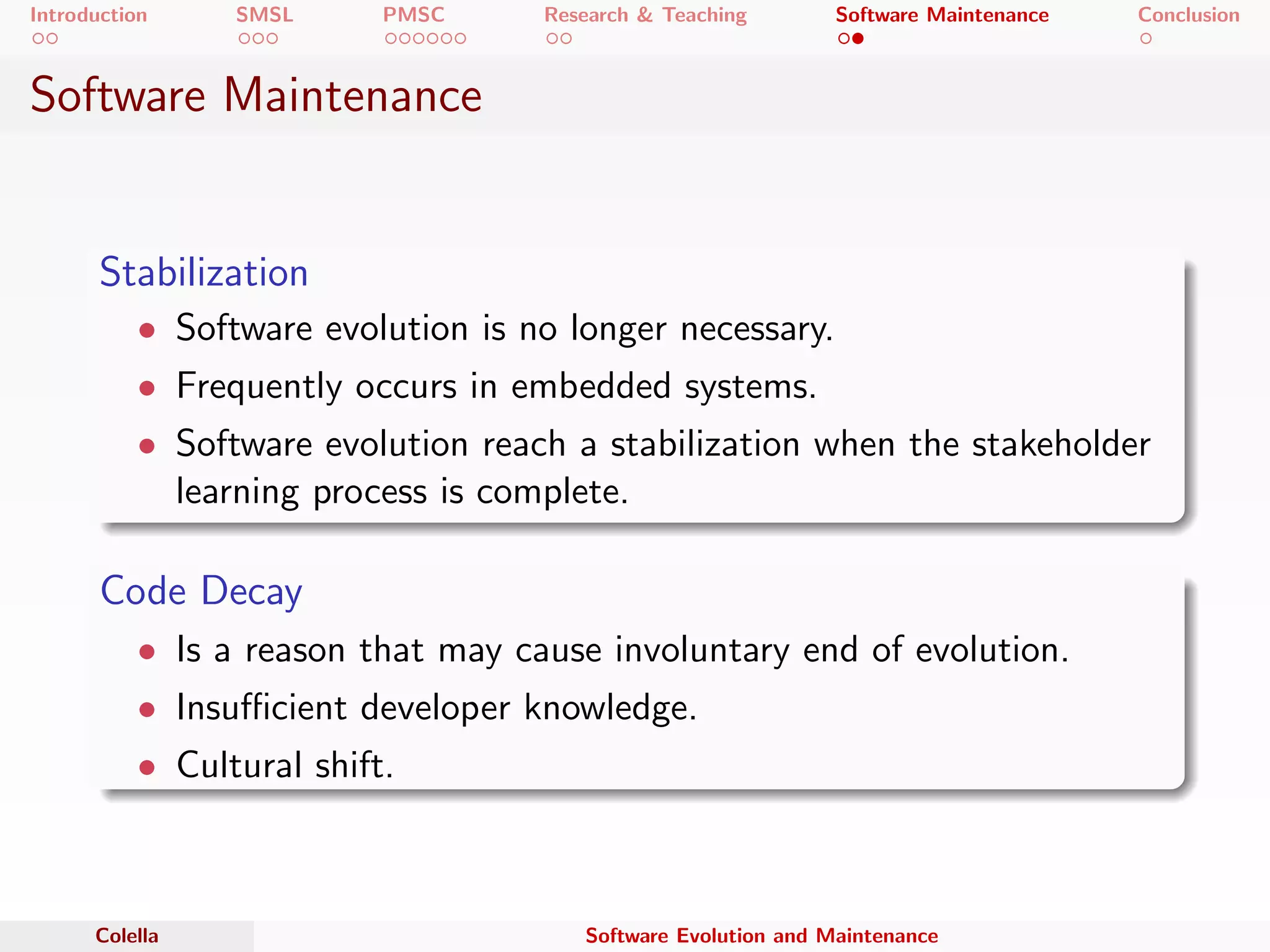 Introduction SMSL PMSC Research & Teaching Software Maintenance Conclusion

Software Maintenance

Stabilization

- Software evolution is no longer necessary.
- Frequently occurs in embedded systems.
- Software evolution reach a stabilization when the stakeholder learning process is complete.

Code Decay

- Is a reason that may cause involuntary end of evolution.
- Insufficient developer knowledge.
- Cultural shift.

Colella Software Evolution and Maintenance